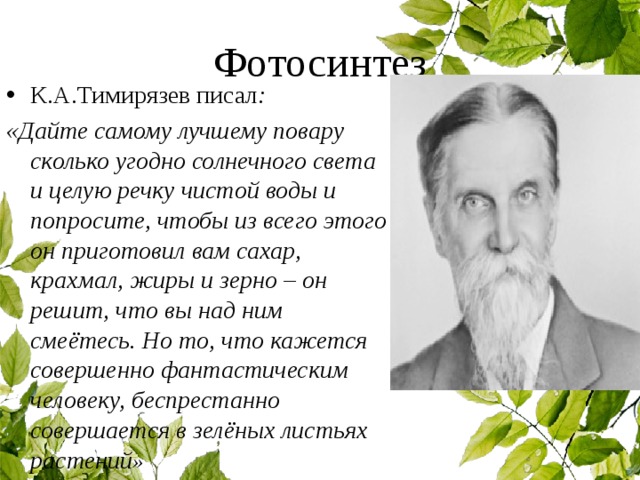 Фотосинтез

• К.А.Тимирязев писал:

«Дайте самому лучшему повару сколько угодно солнечного света и целую речку чистой воды и попросите, чтобы из всего этого он приготовил вам сахар, крахмал, жиры и зерно – он решит, что вы над ним смеётесь. Но то, что кажется совершенно фантастическим человеку, беспрестанно совершается в зелёных листьях растений»